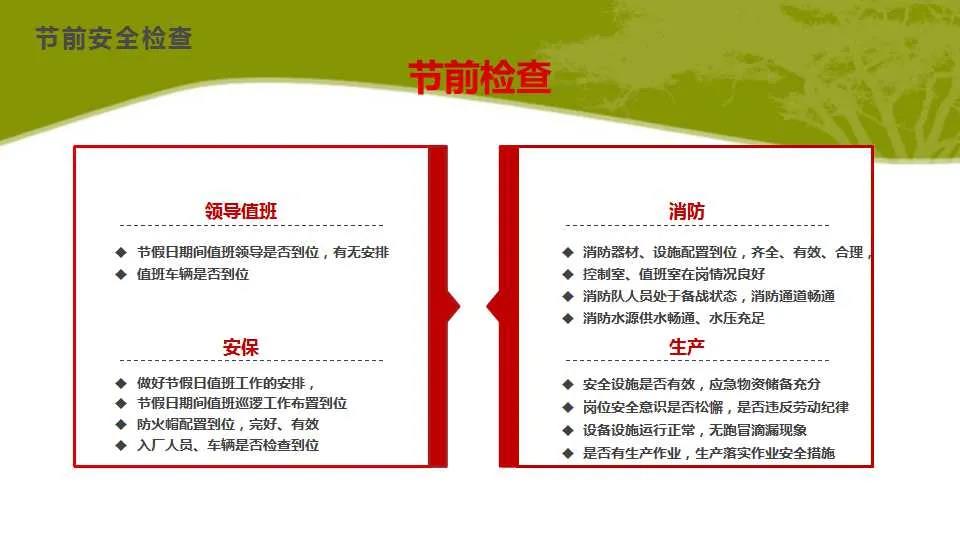 节前安全检查

节前检查

领导值班

◆ 节假日期间值班领导是否到位，有无安排
◆ 值班车辆是否到位

安保

◆ 做好节假日值班工作的安排，
◆ 节假日期间值班巡逻工作布置到位
◆ 防火帽配置到位，完好、有效
◆ 入厂人员、车辆是否检查到位

消防

◆ 消防器材、设施配置到位，齐全、有效、合理，
◆ 控制室、值班室在岗情况良好
◆ 消防队人员处于备战状态，消防通道畅通
◆ 消防水源供水畅通、水压充足

生产

◆ 安全设施是否有效，应急物资储备充分
◆ 岗位安全意识是否松懈，是否违反劳动纪律
◆ 设备设施运行正常，无跑冒滴漏现象
◆ 是否有生产作业，生产落实作业安全措施